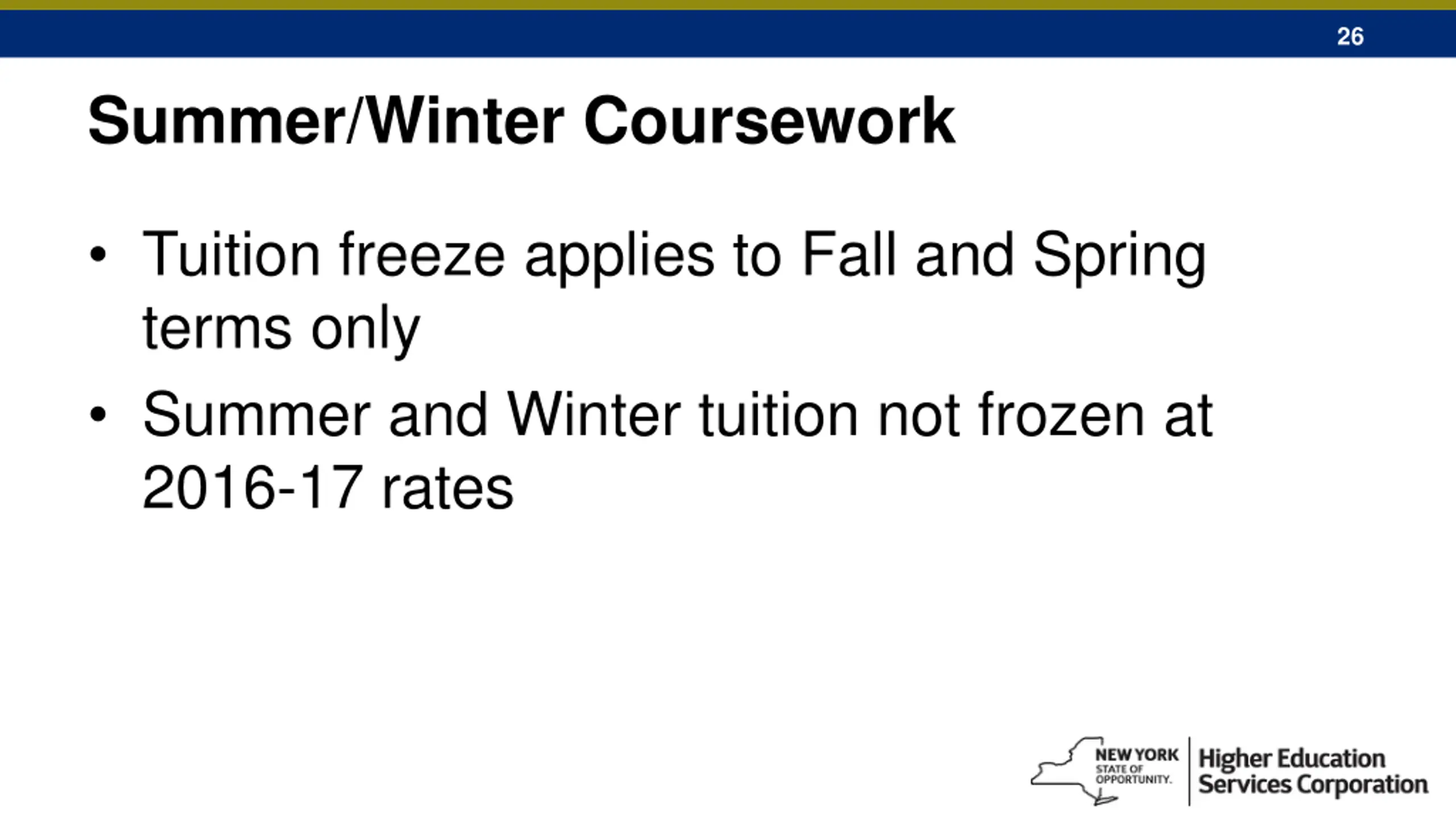 26

Summer/Winter Coursework

• Tuition freeze applies to Fall and Spring terms only
• Summer and Winter tuition not frozen at 2016-17 rates

NEW YORK STATE OF OPPORTUNITY. Higher Education Services Corporation